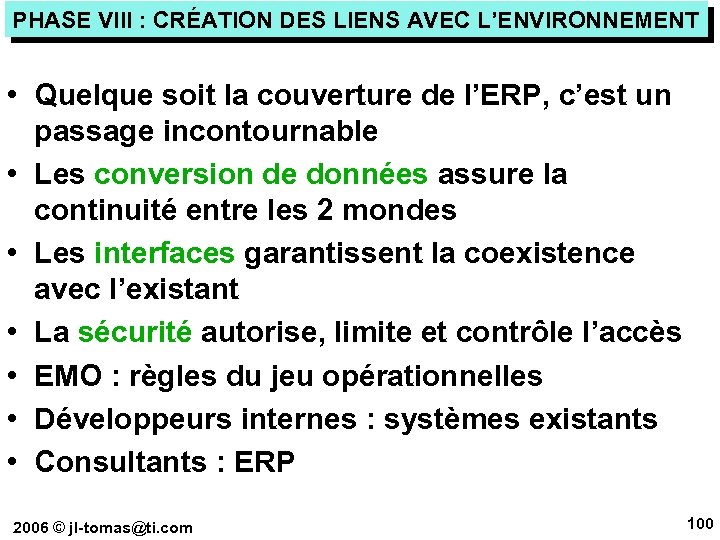 PHASE VIII : CRÉATION DES LIENS AVEC L'ENVIRONNEMENT

• Quelque soit la couverture de l'ERP, c'est un passage incontournable
• Les conversion de données assure la continuité entre les 2 mondes
• Les interfaces garantissent la coexistence avec l'existant
• La sécurité autorise, limite et contrôle l'accès
• EMO : règles du jeu opérationnelles
• Développeurs internes : systèmes existants
• Consultants : ERP

2006 © jl-tomas@ti.com

100